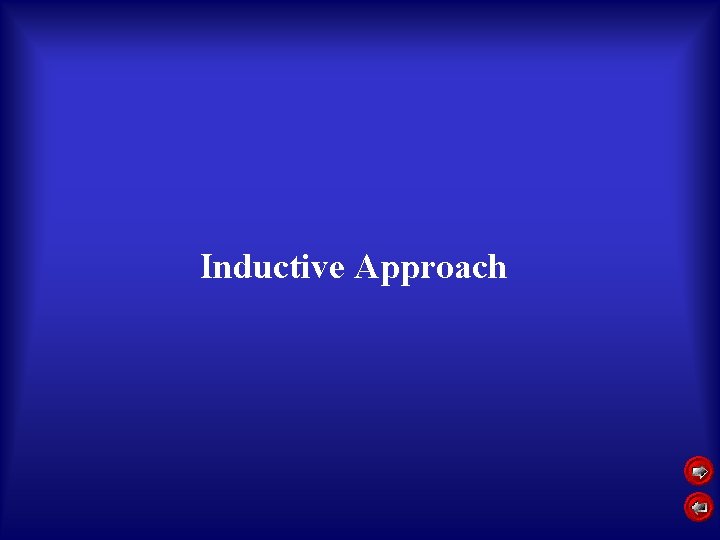 Inductive Approach